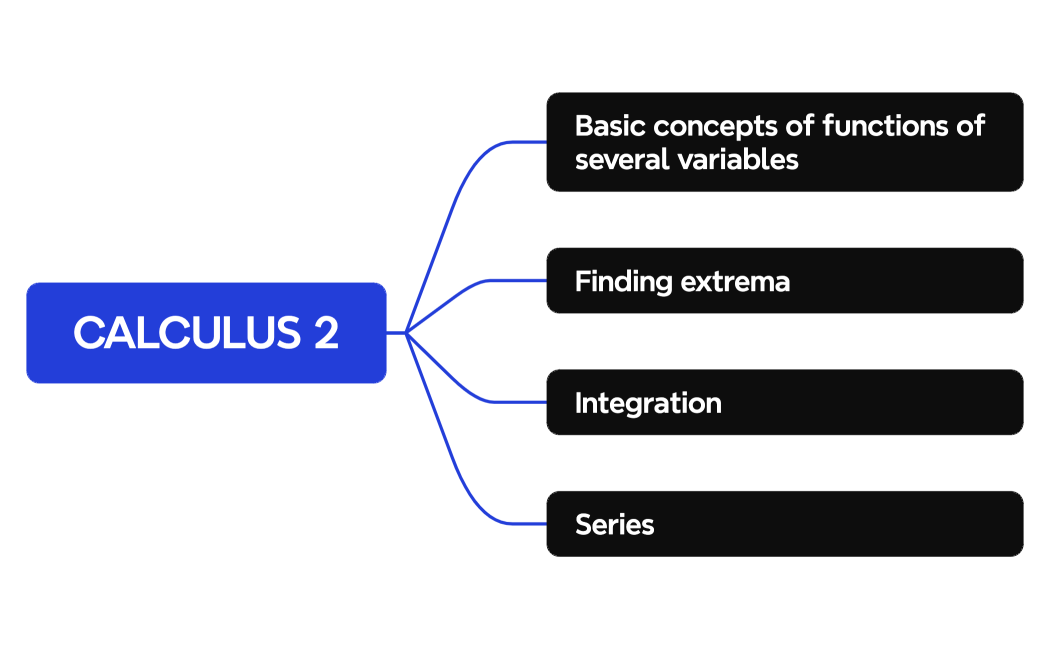 CALCULUS 2

Basic concepts of functions of several variables

Finding extrema

Integration

Series